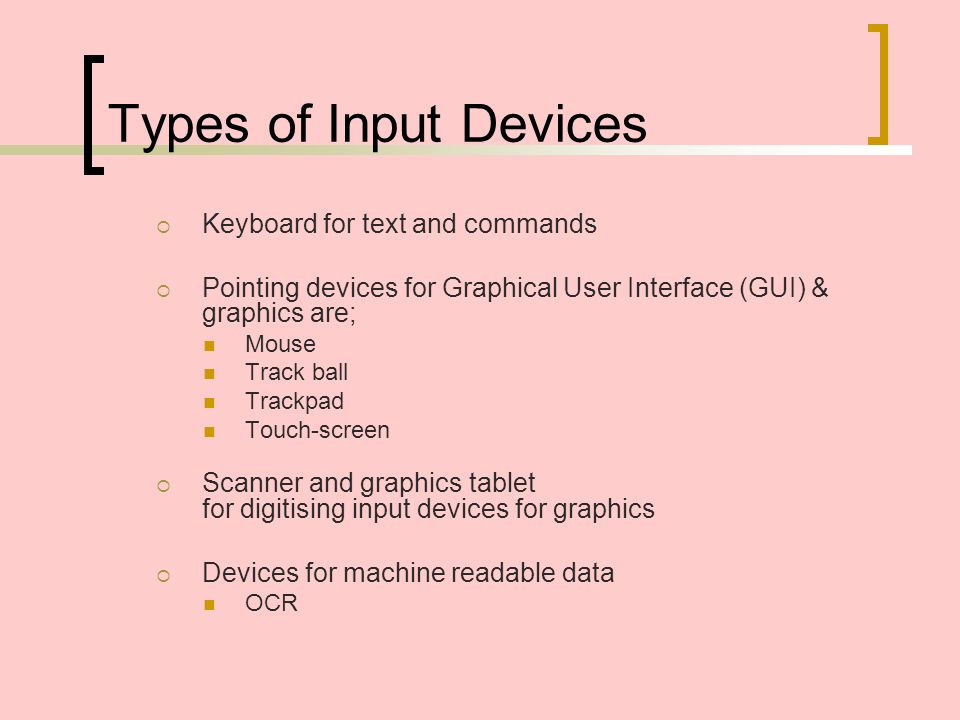 Types of Input Devices

Keyboard for text and commands

Pointing devices for Graphical User Interface (GUI) & graphics are;

Mouse

Track ball

Trackpad

Touch-screen

Scanner and graphics tablet
for digitising input devices for graphics

Devices for machine readable data

OCR